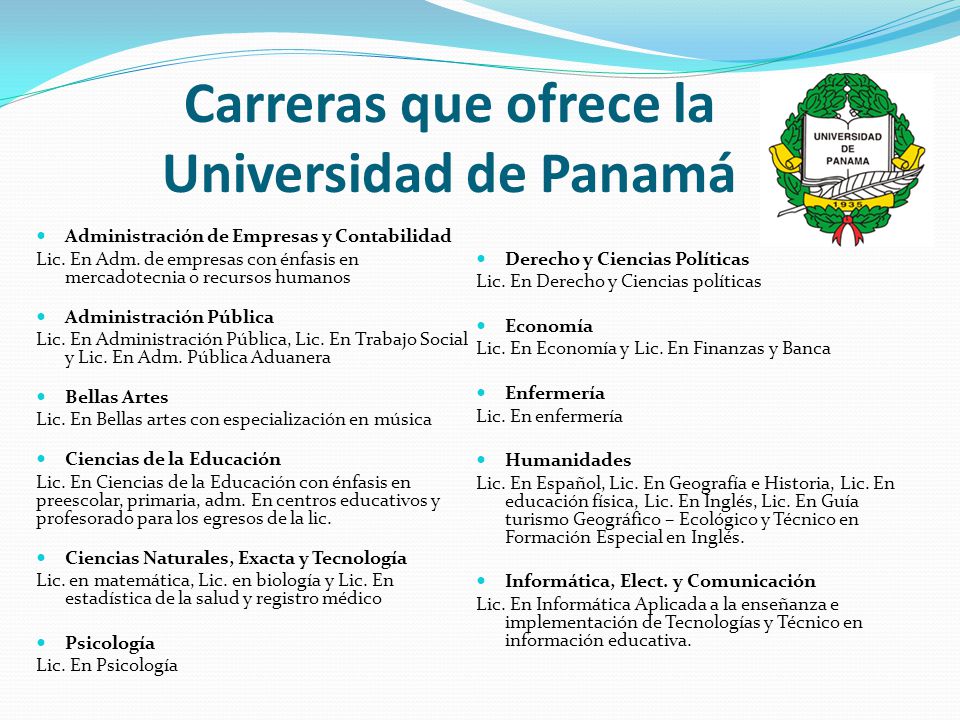 Carreras que ofrece la Universidad de Panamá

UNIVERSIDAD DE PANAMA
1935

Administración de Empresas y Contabilidad
Lic. En Adm. de empresas con énfasis en mercadotecnia o recursos humanos

Administración Pública
Lic. En Administración Pública, Lic. En Trabajo Social y Lic. En Adm. Pública Aduanera

Bellas Artes
Lic. En Bellas artes con especialización en música

Ciencias de la Educación
Lic. En Ciencias de la Educación con énfasis en preescolar, primaria, adm. En centros educativos y profesorado para los egresos de la lic.

Ciencias Naturales, Exacta y Tecnología
Lic. en matemática, Lic. en biología y Lic. En estadística de la salud y registro médico

Psicología
Lic. En Psicología

Derecho y Ciencias Políticas
Lic. En Derecho y Ciencias políticas

Economía
Lic. En Economía y Lic. En Finanzas y Banca

Enfermería
Lic. En enfermería

Humanidades
Lic. En Español, Lic. En Geografía e Historia, Lic. En educación física, Lic. En Inglés, Lic. En Guía turismo Geográfico – Ecológico y Técnico en Formación Especial en Inglés.

Informática, Elect. y Comunicación
Lic. En Informática Aplicada a la enseñanza e implementación de Tecnologías y Técnico en información educativa.